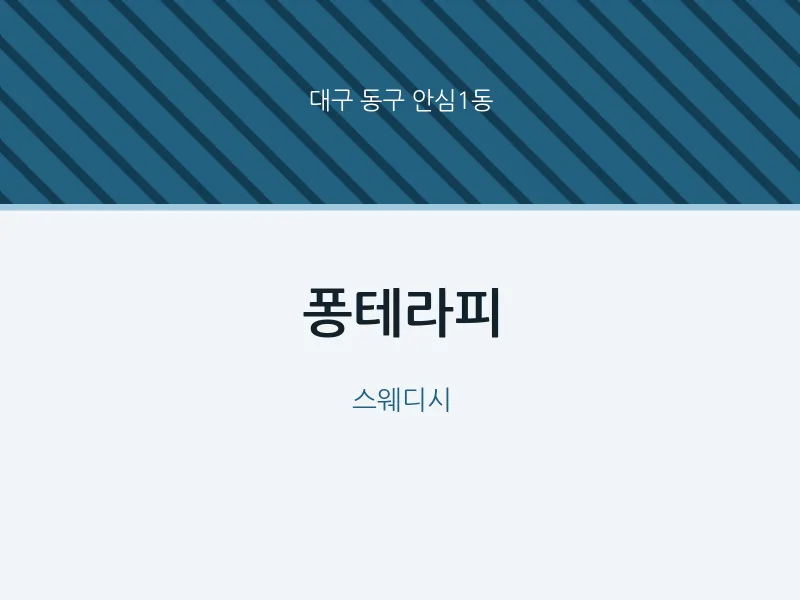 대구 동구 안심1동

퐁테라피

스웨디시